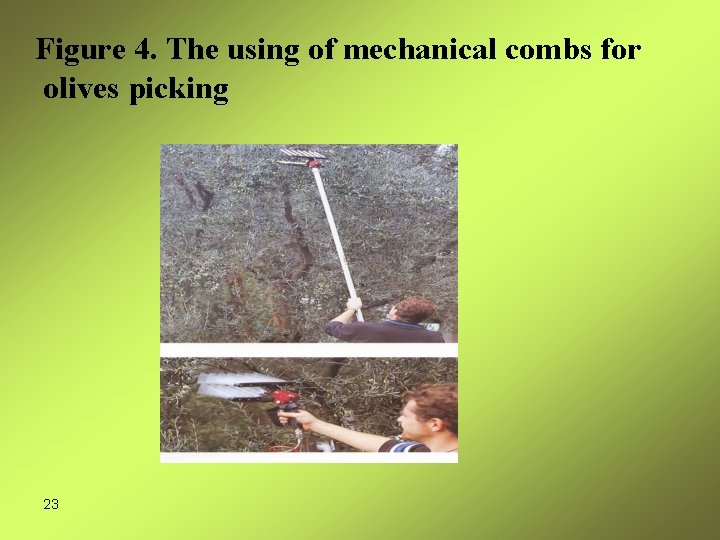 Figure 4. The using of mechanical combs for olives picking

23